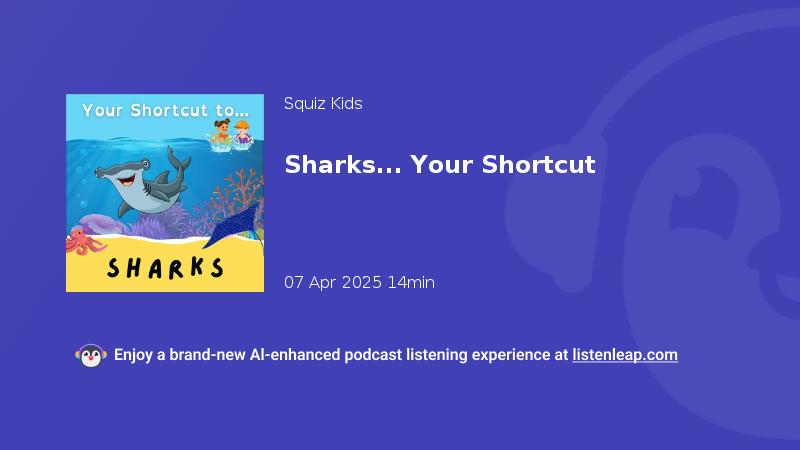 Your Shortcut to...

SHARKS

Squiz Kids

Sharks... Your Shortcut

07 Apr 2025 14min

Enjoy a brand-new AI-enhanced podcast listening experience at listenleap.com